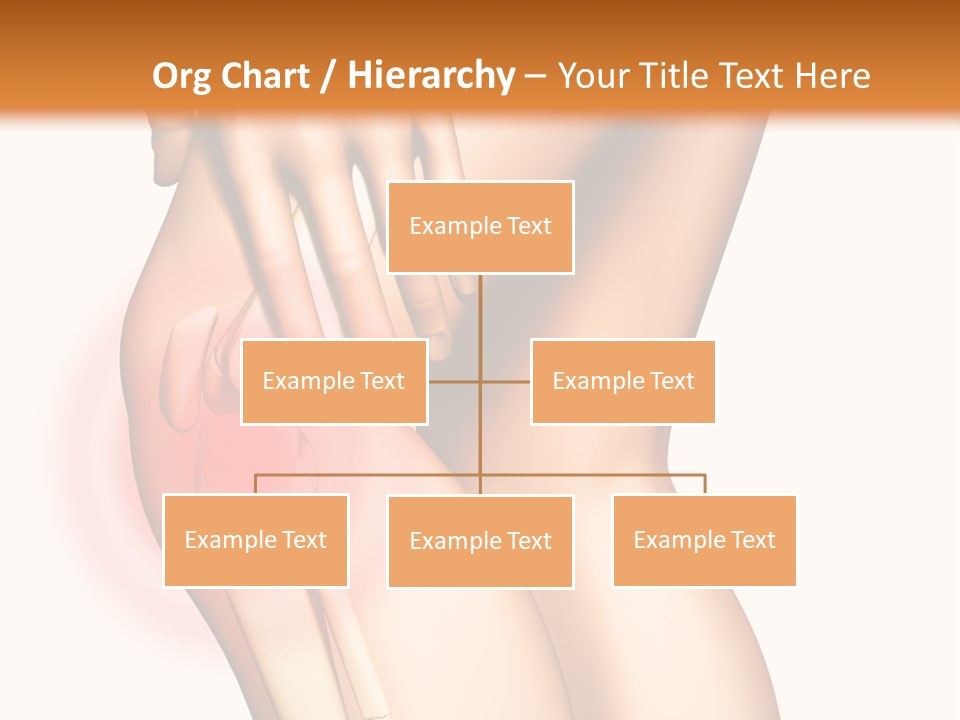 Org Chart / Hierarchy – Your Title Text Here

Example Text

Example Text

Example Text

Example Text

Example Text

Example Text